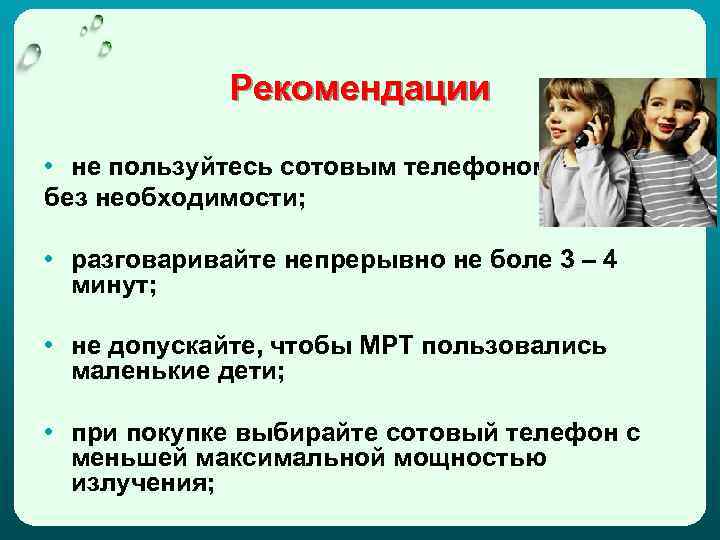 Рекомендации

• не пользуйтесь сотовым телефоном без необходимости;

• разговаривайте непрерывно не боле 3 – 4 минут;

• не допускайте, чтобы МРТ пользовались маленькие дети;

• при покупке выбирайте сотовый телефон с меньшей максимальной мощностью излучения;